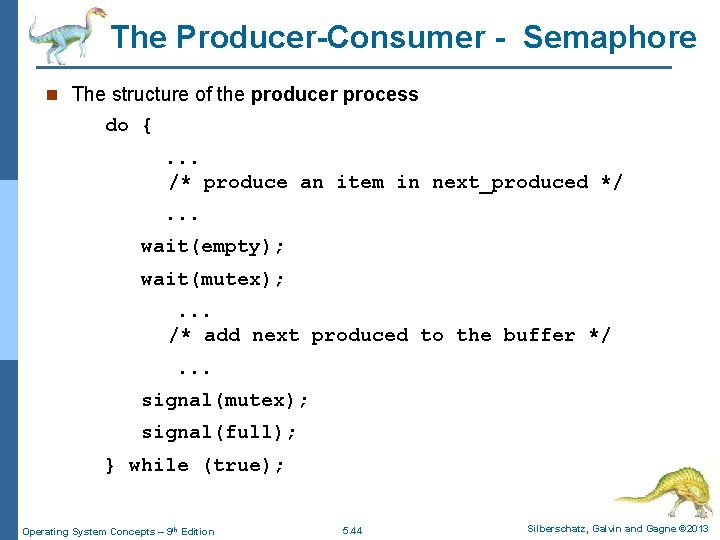 The Producer-Consumer - Semaphore

The structure of the **producer process**

do {
...
/* produce an item in next_produced */
...
wait(empty);
wait(mutex);
...
/* add next produced to the buffer */
...
signal(mutex);
signal(full);
} while (true);

Operating System Concepts – 9th Edition 5.44 Silberschatz, Galvin and Gagne ©2013